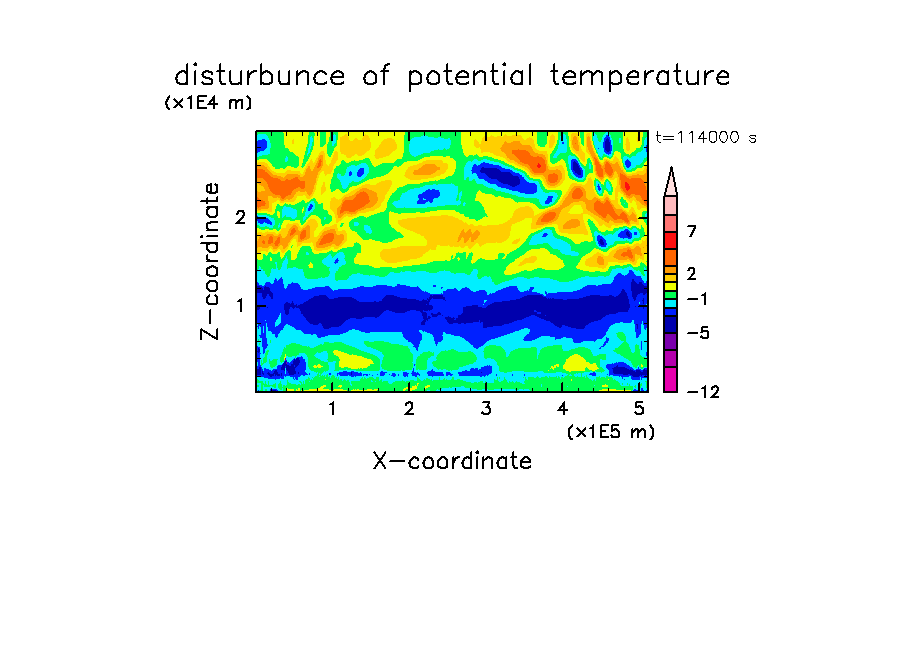 disturbunce of potential temperature

(x1E4 m)

t=114000 s

Z-coordinate

2

1

7

2

−1

−5

−12

1 2 3 4 5

(x1E5 m)

X-coordinate